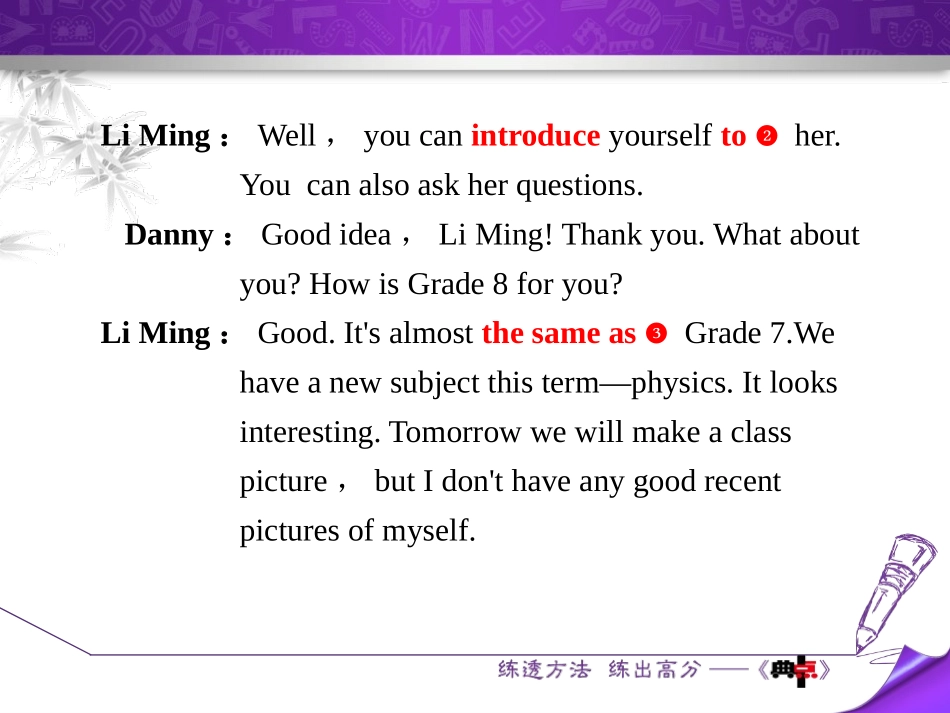 Li Ming： Well， you can introduce yourself to ❷ her. You can also ask her questions.

Danny： Good idea， Li Ming! Thank you. What about you? How is Grade 8 for you?

Li Ming： Good. It's almost the same as ❸ Grade 7.We have a new subject this term—physics. It looks interesting. Tomorrow we will make a class picture， but I don't have any good recent pictures of myself.

练透方法 练出高分 ——《典中点》